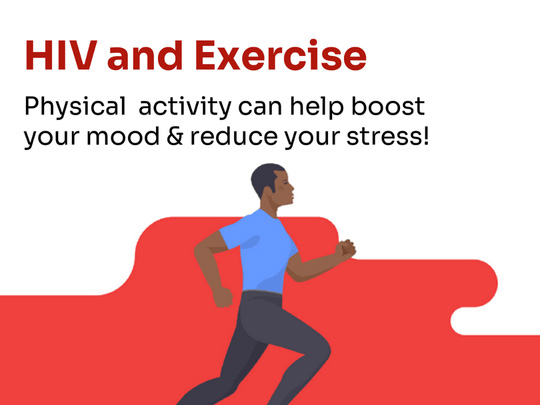 HIV and Exercise

Physical activity can help boost your mood & reduce your stress!